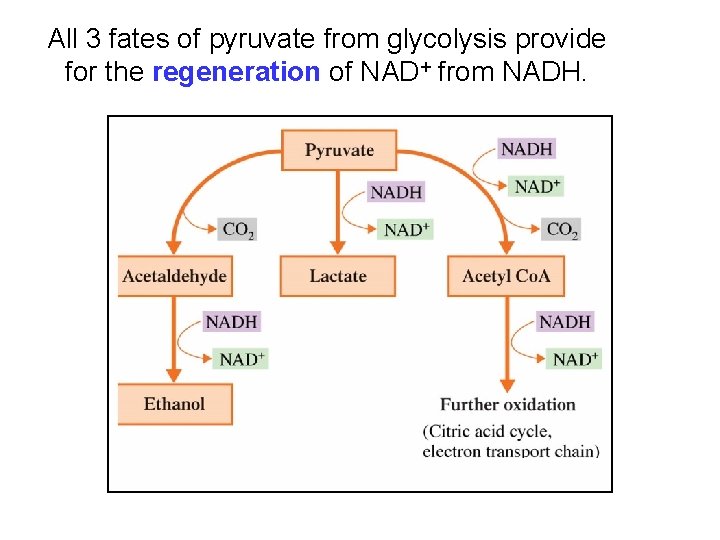 All 3 fates of pyruvate from glycolysis provide for the regeneration of $NAD^+$ from NADH.

Pyruvate

NADH

$NAD^+$

NADH

$NAD^+$

$CO_2$

$CO_2$

Acetaldehyde

Lactate

Acetyl CoA

NADH

$NAD^+$

NADH

$NAD^+$

Ethanol

Further oxidation

(Citric acid cycle, electron transport chain)